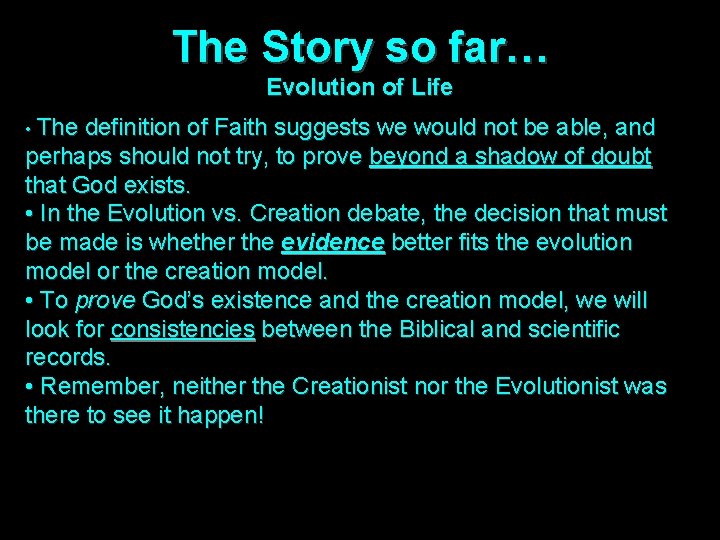 The Story so far…
Evolution of Life

• The definition of Faith suggests we would not be able, and perhaps should not try, to prove beyond a shadow of doubt that God exists.
• In the Evolution vs. Creation debate, the decision that must be made is whether the evidence better fits the evolution model or the creation model.
• To prove God's existence and the creation model, we will look for consistencies between the Biblical and scientific records.
• Remember, neither the Creationist nor the Evolutionist was there to see it happen!